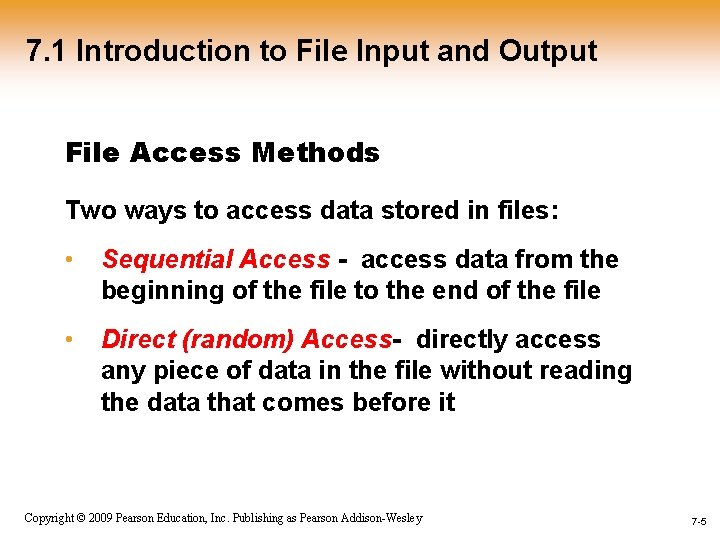 7.1 Introduction to File Input and Output

File Access Methods

Two ways to access data stored in files:

• Sequential Access - access data from the beginning of the file to the end of the file

• Direct (random) Access- directly access any piece of data in the file without reading the data that comes before it

Copyright © 2009 Pearson Education, Inc. Publishing as Pearson Addison-Wesley

7-5